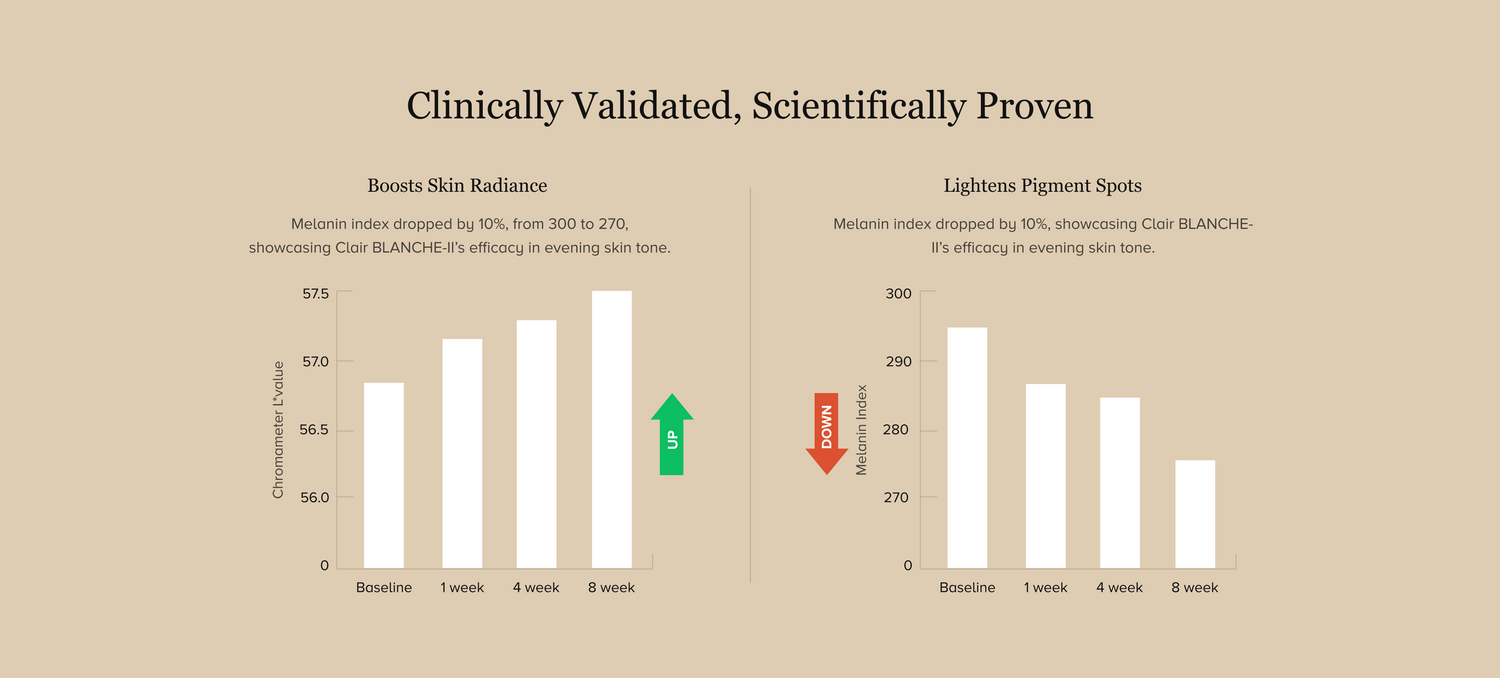 Clinically Validated, Scientifically Proven

Boosts Skin Radiance

Melanin index dropped by 10%, from 300 to 270, showcasing Clair BLANCHE-II's efficacy in evening skin tone.

Chromameter L*value

57.5
57.0
56.5
56.0
0

Baseline
1 week
4 week
8 week

UP

Lightens Pigment Spots

Melanin index dropped by 10%, showcasing Clair BLANCHE-II's efficacy in evening skin tone.

DOWN

Melanin Index

300
290
280
270
0

Baseline
1 week
4 week
8 week